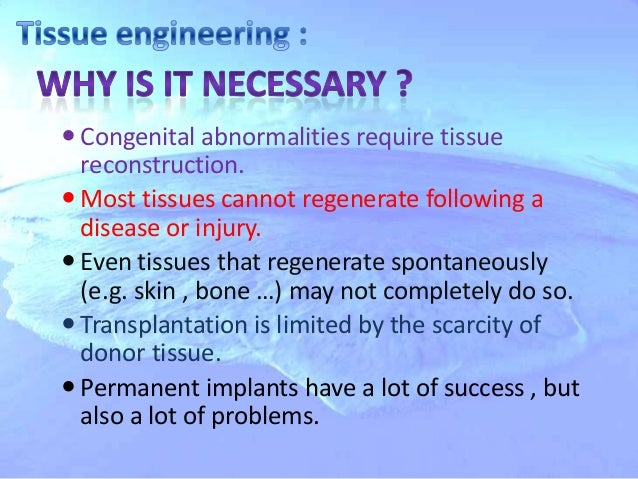 Tissue engineering :

WHY IS IT NECESSARY ?

• Congenital abnormalities require tissue reconstruction.

• Most tissues cannot regenerate following a disease or injury.

• Even tissues that regenerate spontaneously (e.g. skin , bone …) may not completely do so.

• Transplantation is limited by the scarcity of donor tissue.

• Permanent implants have a lot of success , but also a lot of problems.